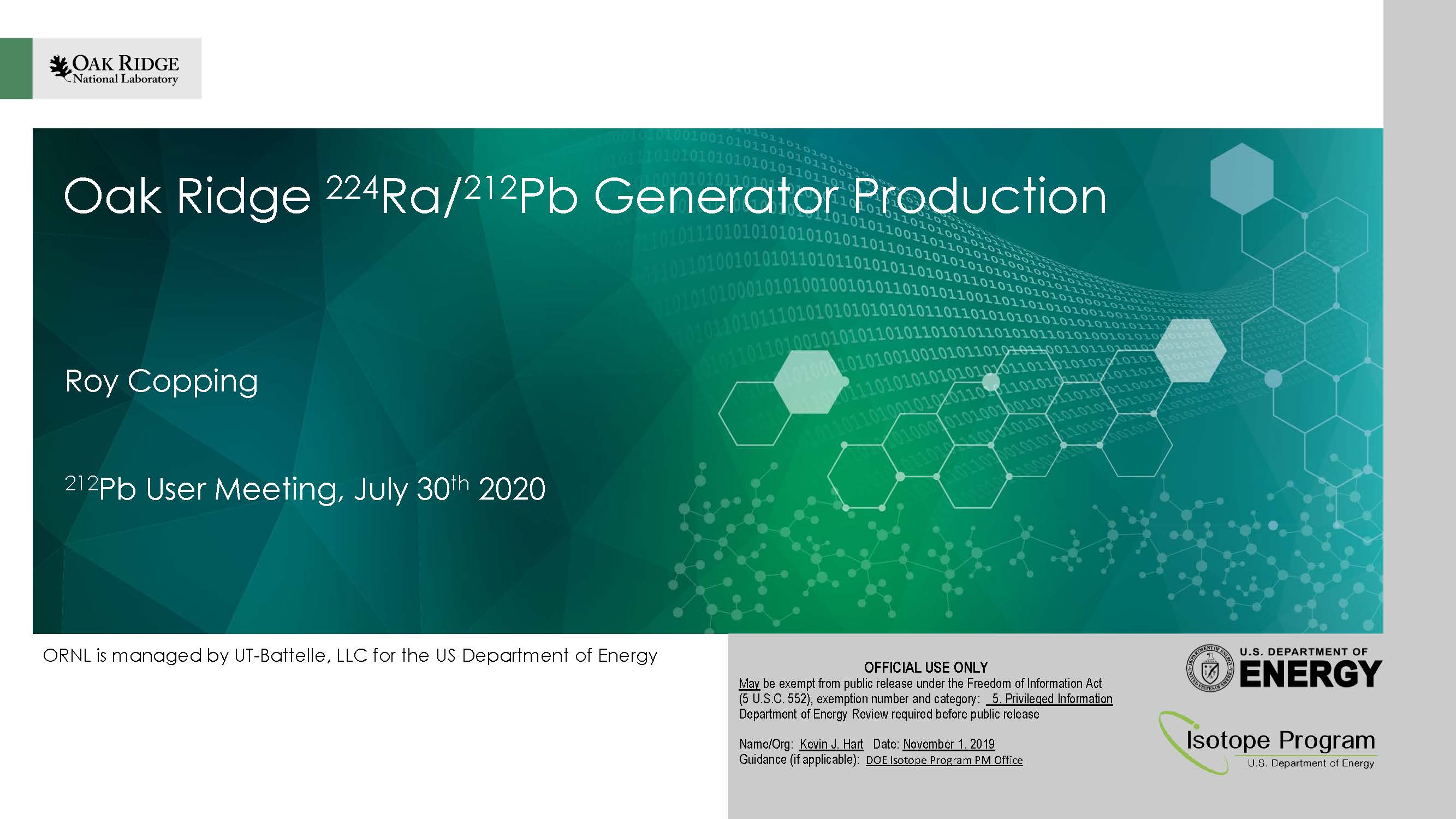 OAK RIDGE
National Laboratory

Oak Ridge $^{224}$Ra/$^{212}$Pb Generator Production

Roy Copping

$^{212}$Pb User Meeting, July 30$^{th}$ 2020

ORNL is managed by UT-Battelle, LLC for the US Department of Energy

OFFICIAL USE ONLY
May be exempt from public release under the Freedom of Information Act (5 U.S.C. 552), exemption number and category: 5, Privileged Information
Department of Energy Review required before public release

Name/Org: Kevin J. Hart Date: November 1, 2019
Guidance (if applicable): DOE Isotope Program PM Office

U.S. DEPARTMENT OF ENERGY

Isotope Program
U.S. Department of Energy